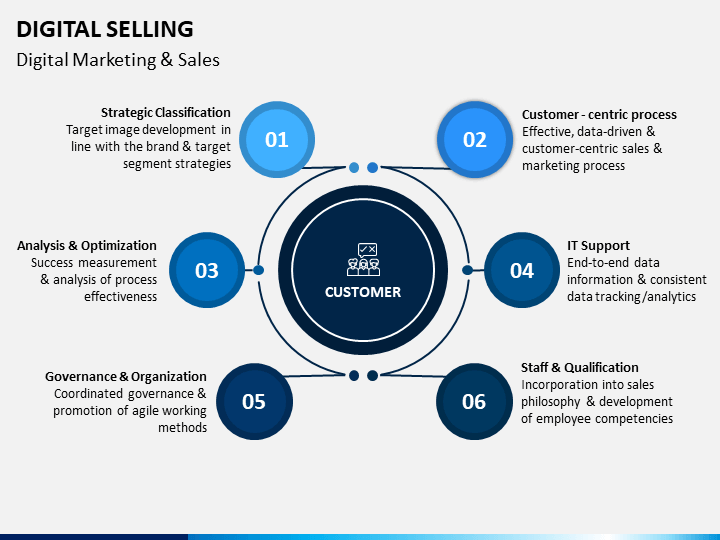 DIGITAL SELLING
Digital Marketing & Sales

Strategic Classification
Target image development in line with the brand & target segment strategies

01

02

Customer - centric process
Effective, data-driven & customer-centric sales & marketing process

Analysis & Optimization
Success measurement & analysis of process effectiveness

03

CUSTOMER

04

IT Support
End-to-end data information & consistent data tracking/analytics

Governance & Organization
Coordinated governance & promotion of agile working methods

05

06

Staff & Qualification
Incorporation into sales philosophy & development of employee competencies